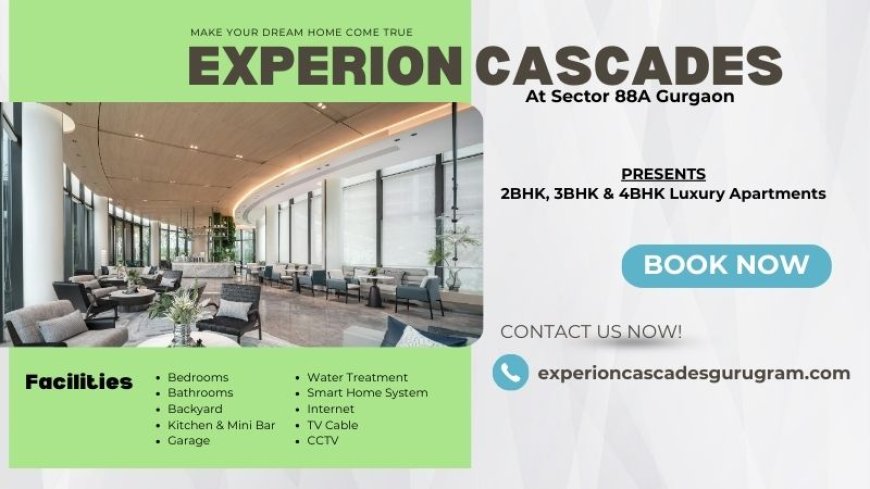 MAKE YOUR DREAM HOME COME TRUE

EXPERION CASCADES

At Sector 88A Gurgaon

PRESENTS
2BHK, 3BHK & 4BHK Luxury Apartments

BOOK NOW

CONTACT US NOW!

experioncascadesgurugram.com

Facilities

- Bedrooms
- Bathrooms
- Backyard
- Kitchen & Mini Bar
- Garage

- Water Treatment
- Smart Home System
- Internet
- TV Cable
- CCTV